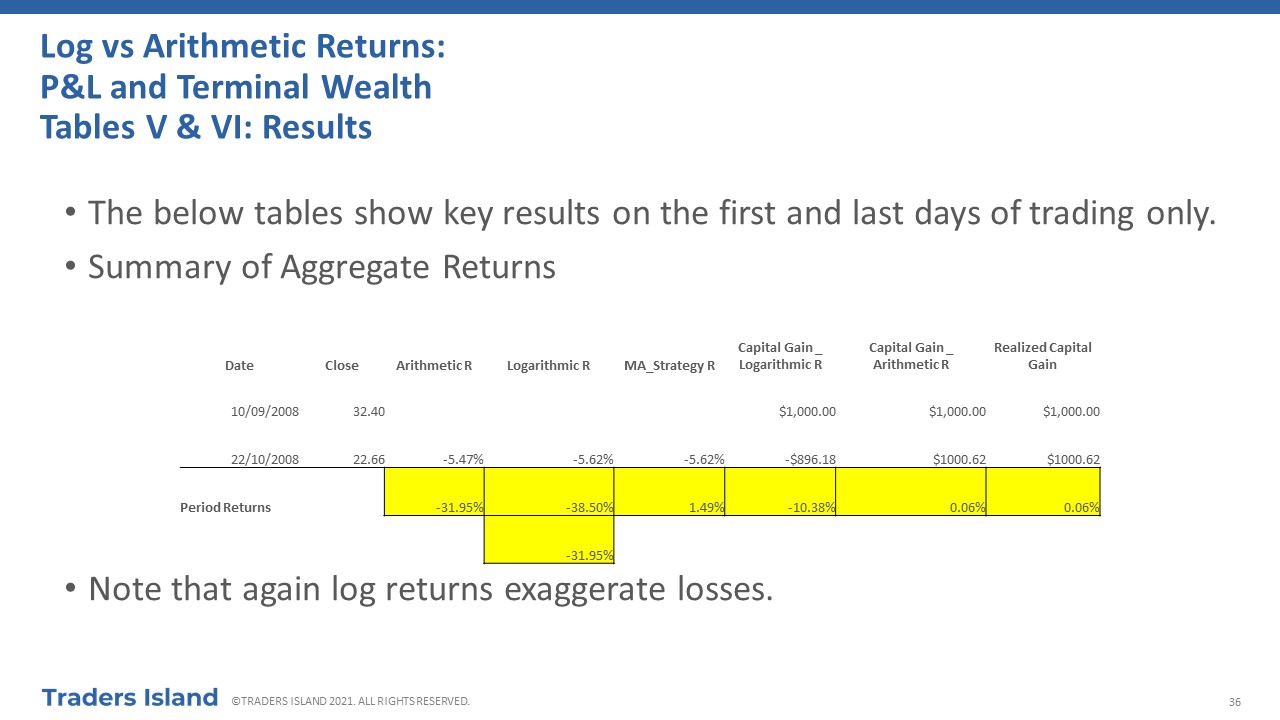 Log vs Arithmetic Returns:
P&L and Terminal Wealth
Tables V & VI: Results

• The below tables show key results on the first and last days of trading only.
• Summary of Aggregate Returns

| Date | Close | Arithmetic R | Logarithmic R | MA_Strategy R | Capital Gain _ Logarithmic R | Capital Gain _ Arithmetic R | Realized Capital Gain |
|---|---|---|---|---|---|---|---|
| 10/09/2008 | 32.40 | | | | $1,000.00 | $1,000.00 | $1,000.00 |
| 22/10/2008 | 22.66 | -5.47% | -5.62% | -5.62% | -$896.18 | $1000.62 | $1000.62 |
| Period Returns | | -31.95% | -38.50% | 1.49% | -10.38% | 0.06% | 0.06% |
| | | | -31.95% | | | | |

• Note that again log returns exaggerate losses.

Traders Island ©TRADERS ISLAND 2021. ALL RIGHTS RESERVED.

36